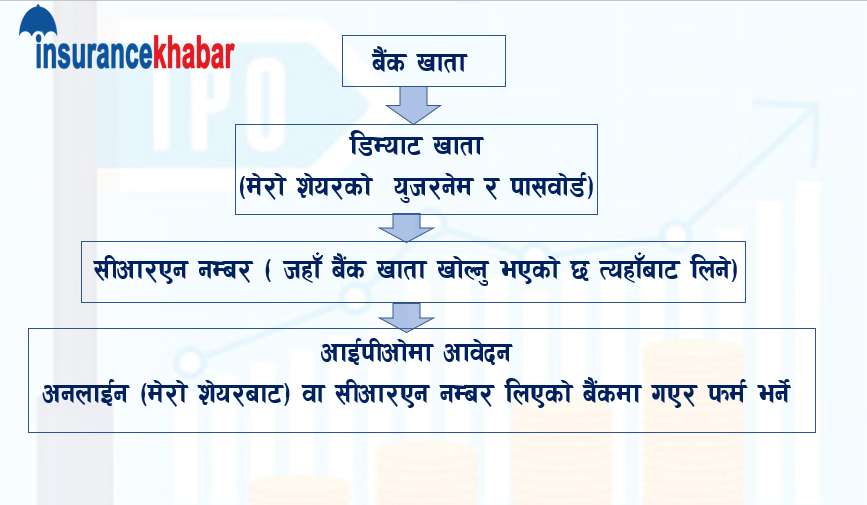 insurancekhabar

IPO

बैंक खाता

डिम्याट खाता
(मेरो शेयरको युजरनेम र पासवोर्ड)

सीआरएन नम्बर ( जहाँ बैंक खाता खोल्नु भएको छ त्यहाँबाट लिने)

आईपीओमा आवेदन
अनलाईन (मेरो शेयरबाट) वा सीआरएन नम्बर लिएको बैंकमा गएर फर्म भर्ने